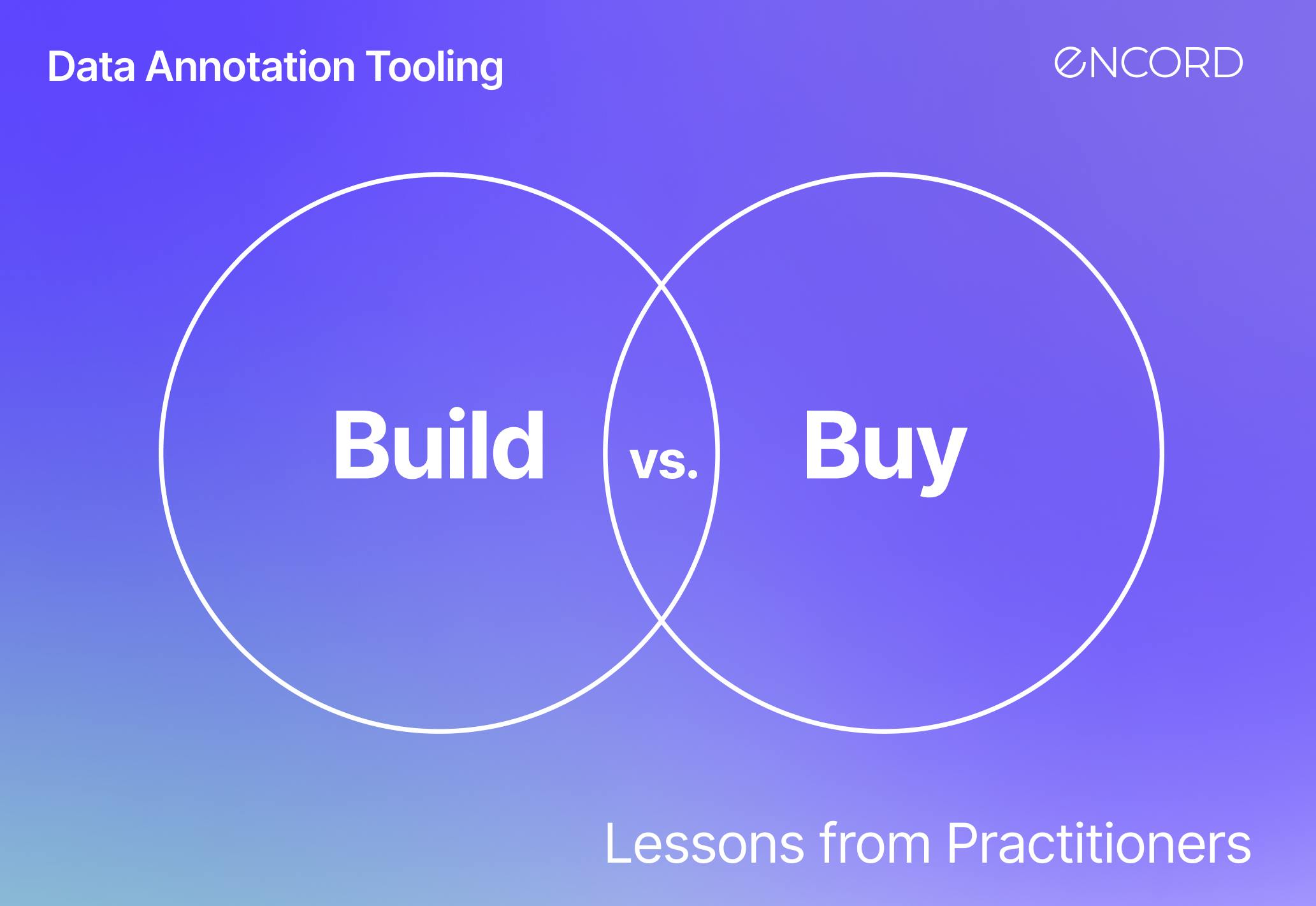 Data Annotation Tooling

ENCORD

Build vs. Buy

Lessons from Practitioners